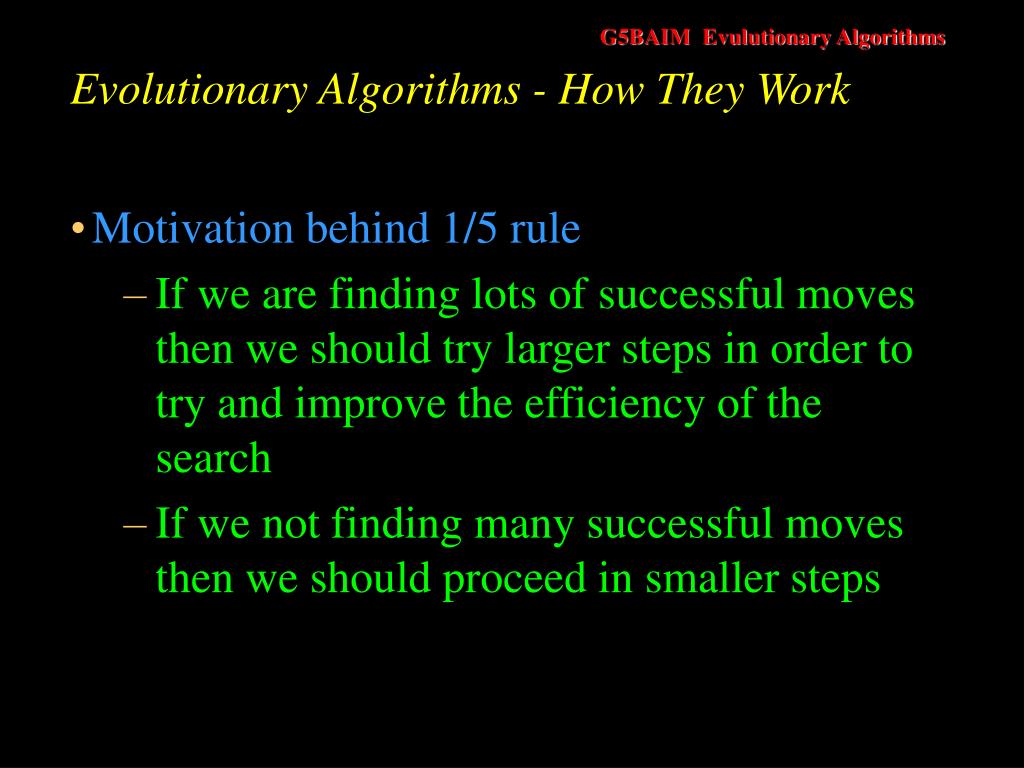 G5BAIM Evulutionary Algorithms

Evolutionary Algorithms - How They Work

• Motivation behind 1/5 rule
– If we are finding lots of successful moves then we should try larger steps in order to try and improve the efficiency of the search
– If we not finding many successful moves then we should proceed in smaller steps